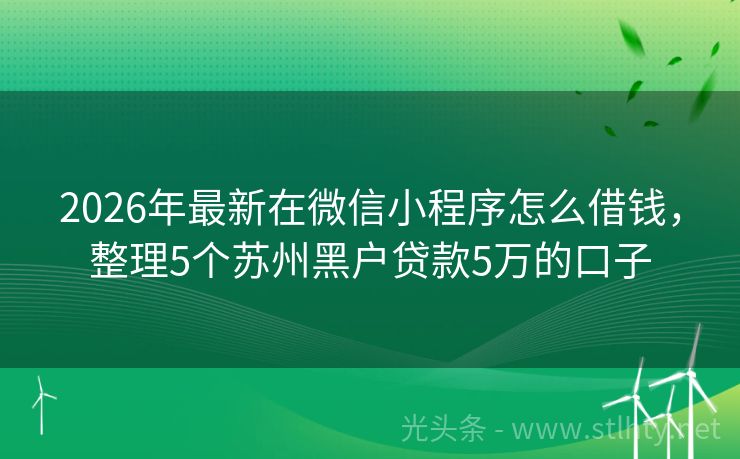 2026年最新在微信小程序怎么借钱，整理5个苏州黑户贷款5万的口子

光头条 - www.stlhty.net